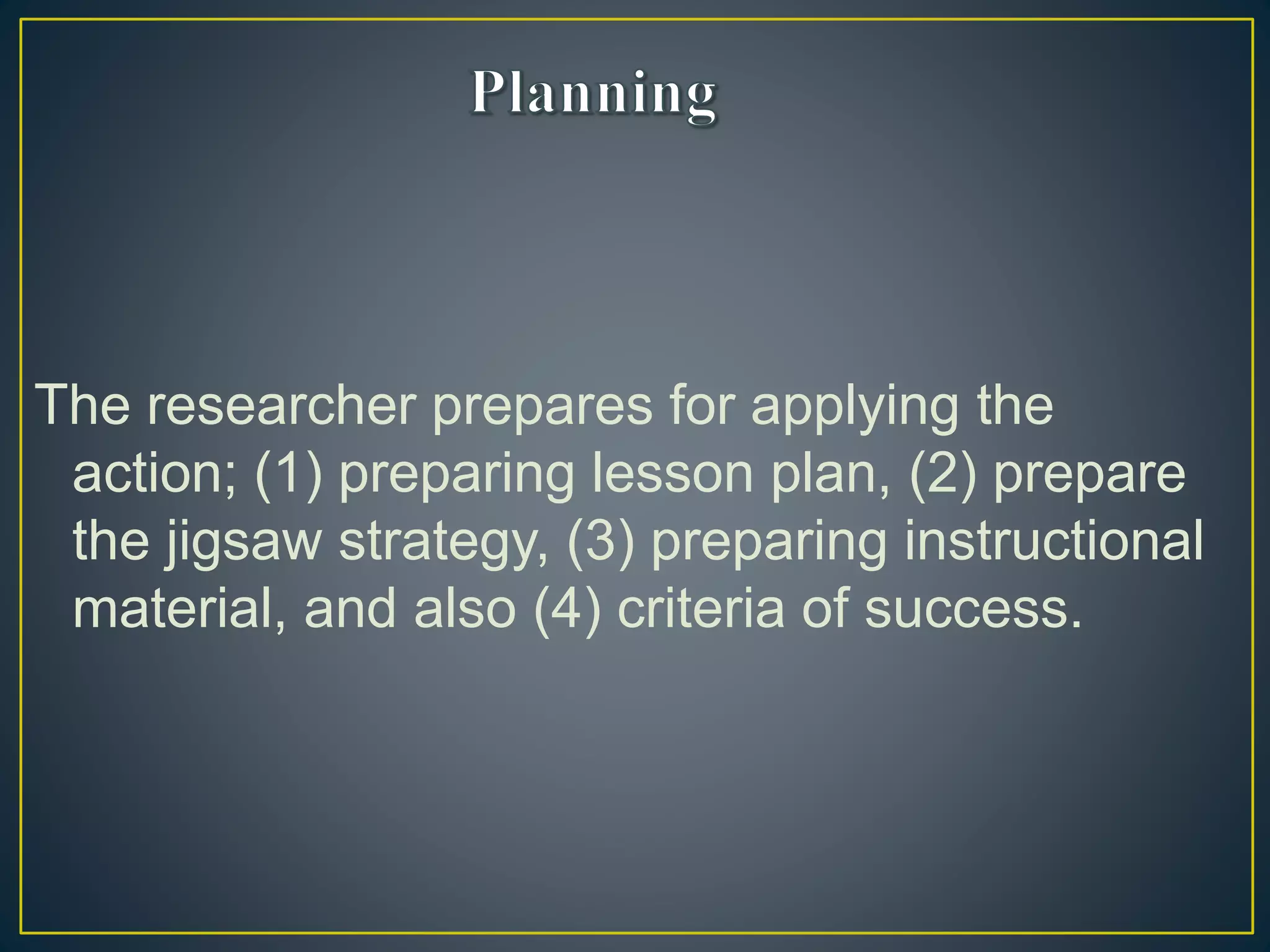 Planning

The researcher prepares for applying the action; (1) preparing lesson plan, (2) prepare the jigsaw strategy, (3) preparing instructional material, and also (4) criteria of success.